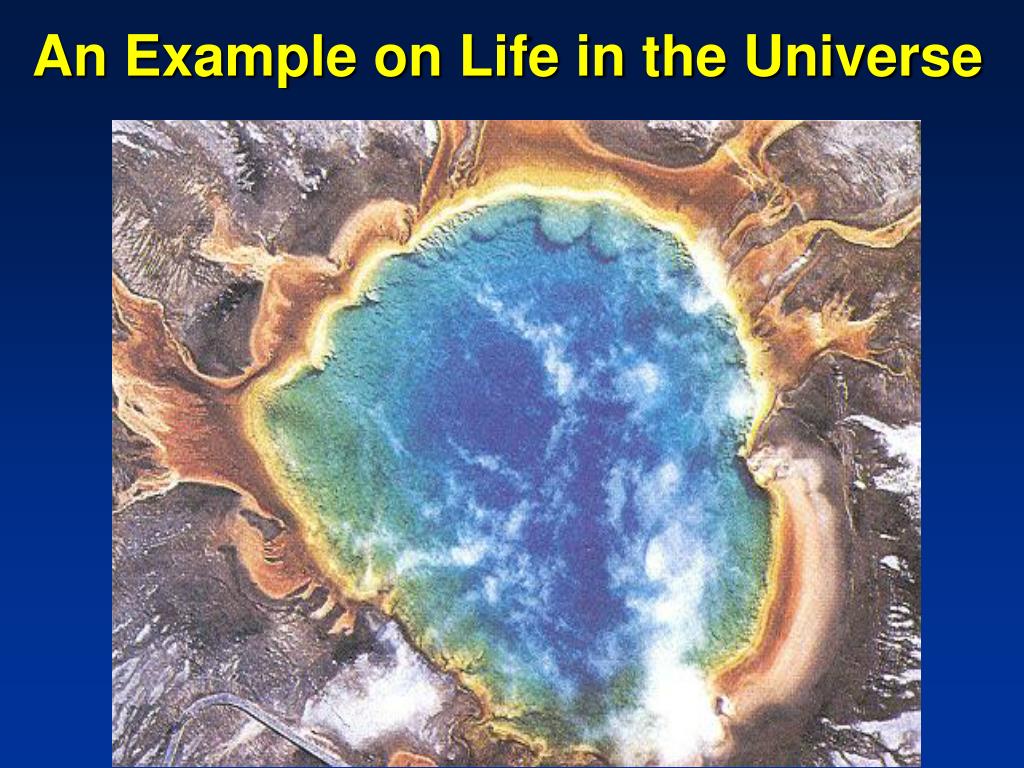 An Example on Life in the Universe